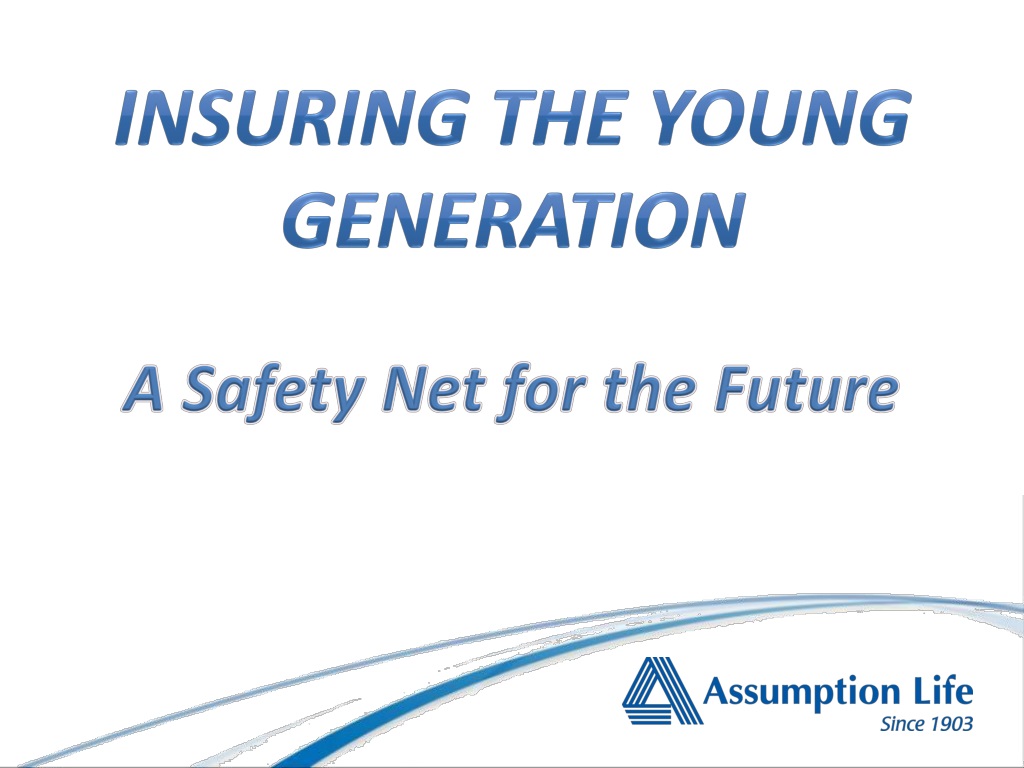 INSURING THE YOUNG GENERATION

A Safety Net for the Future

Assumption Life
Since 1903